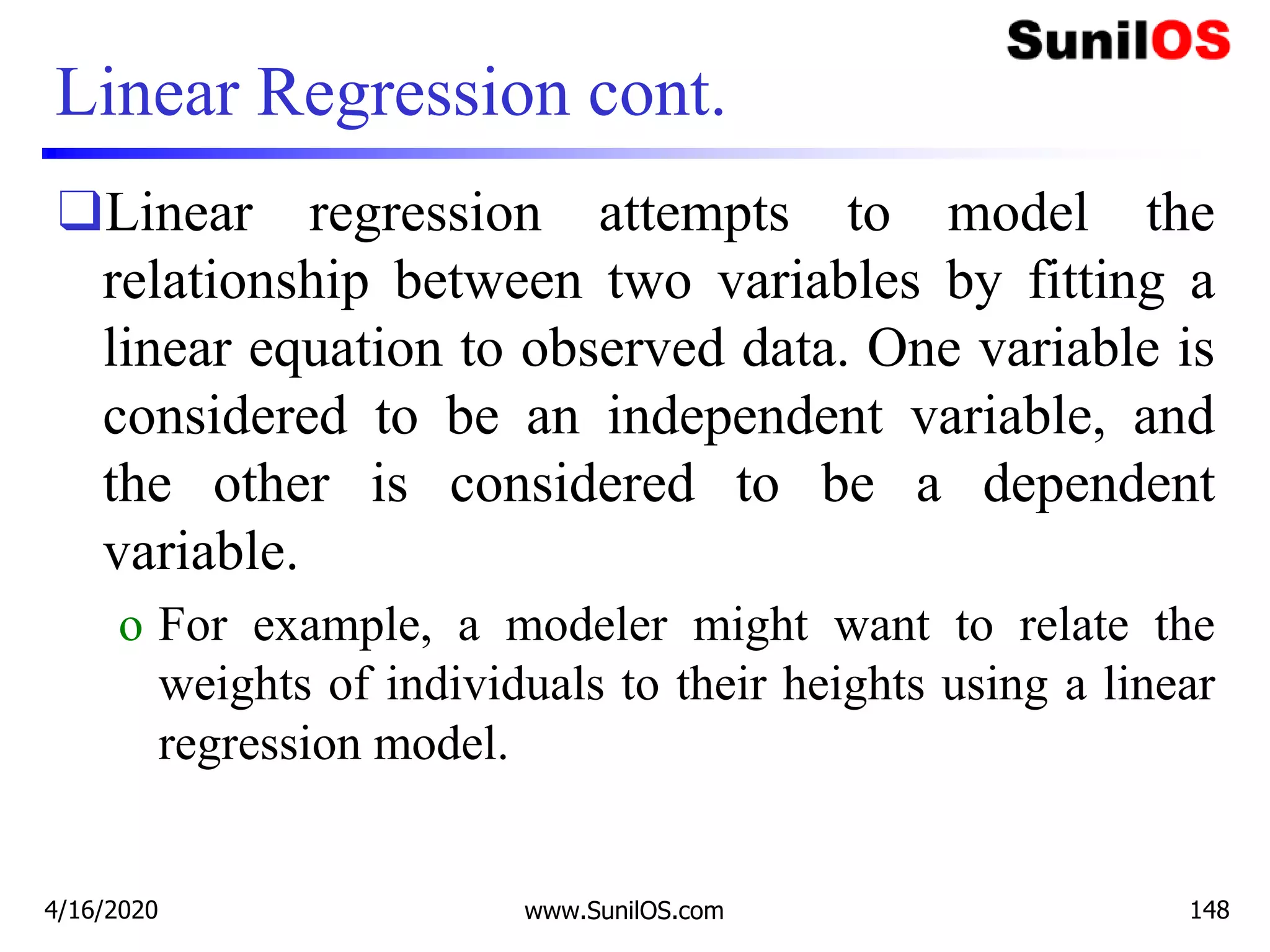 SunilOS

Linear Regression cont.

❑Linear regression attempts to model the relationship between two variables by fitting a linear equation to observed data. One variable is considered to be an independent variable, and the other is considered to be a dependent variable.

o For example, a modeler might want to relate the weights of individuals to their heights using a linear regression model.

4/16/2020 www.SunilOS.com 148